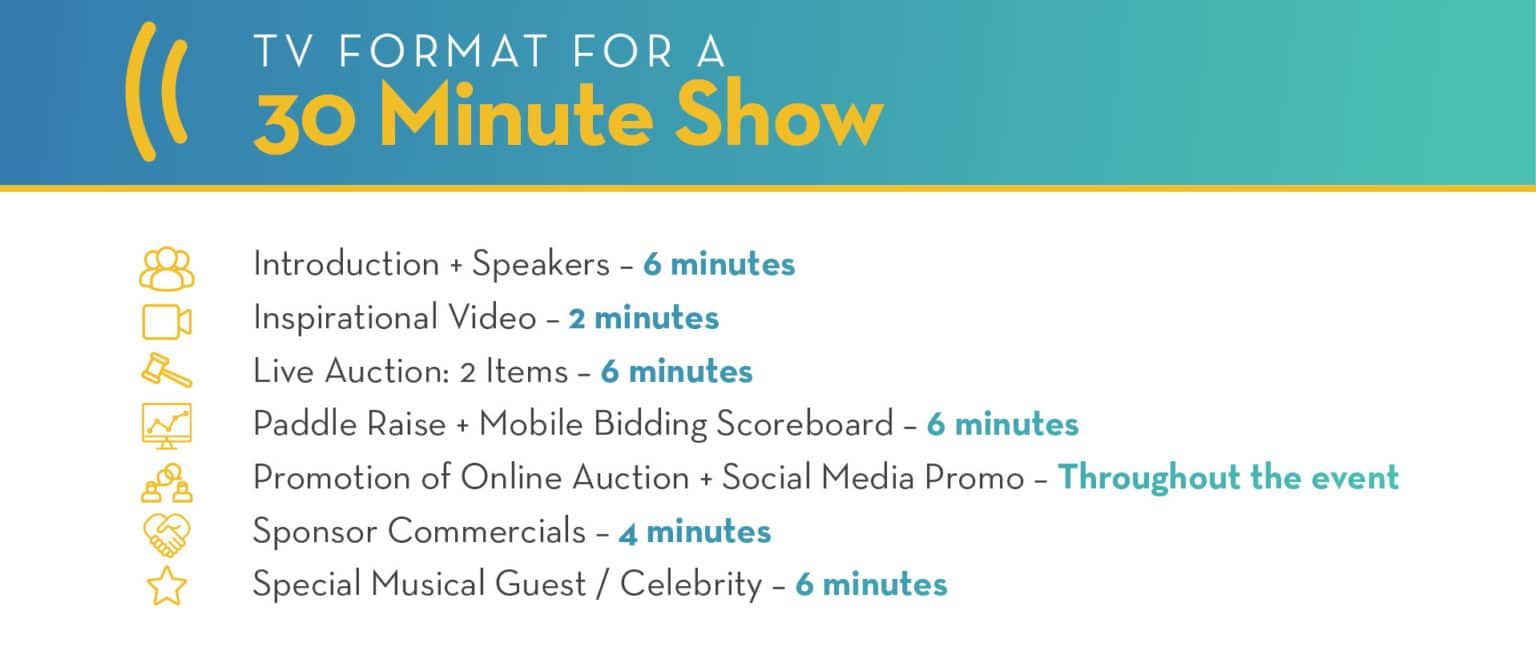 TV FORMAT FOR A
30 Minute Show

Introduction + Speakers – 6 minutes
Inspirational Video – 2 minutes
Live Auction: 2 Items – 6 minutes
Paddle Raise + Mobile Bidding Scoreboard – 6 minutes
Promotion of Online Auction + Social Media Promo – Throughout the event
Sponsor Commercials – 4 minutes
Special Musical Guest / Celebrity – 6 minutes